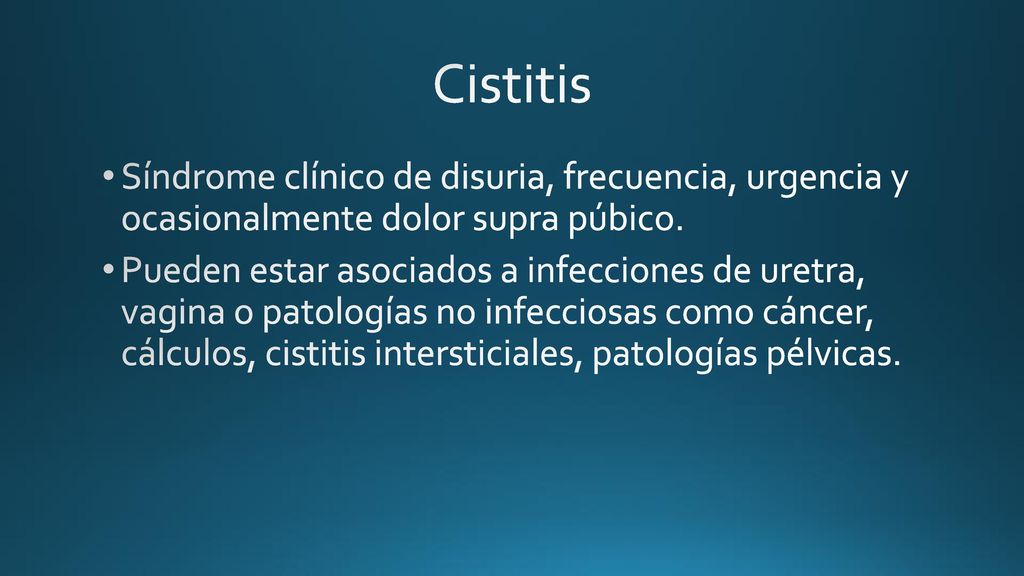 Cistitis

• Síndrome clínico de disuria, frecuencia, urgencia y ocasionalmente dolor supra púbico.

• Pueden estar asociados a infecciones de uretra, vagina o patologías no infecciosas como cáncer, cálculos, cistitis intersticiales, patologías pélvicas.